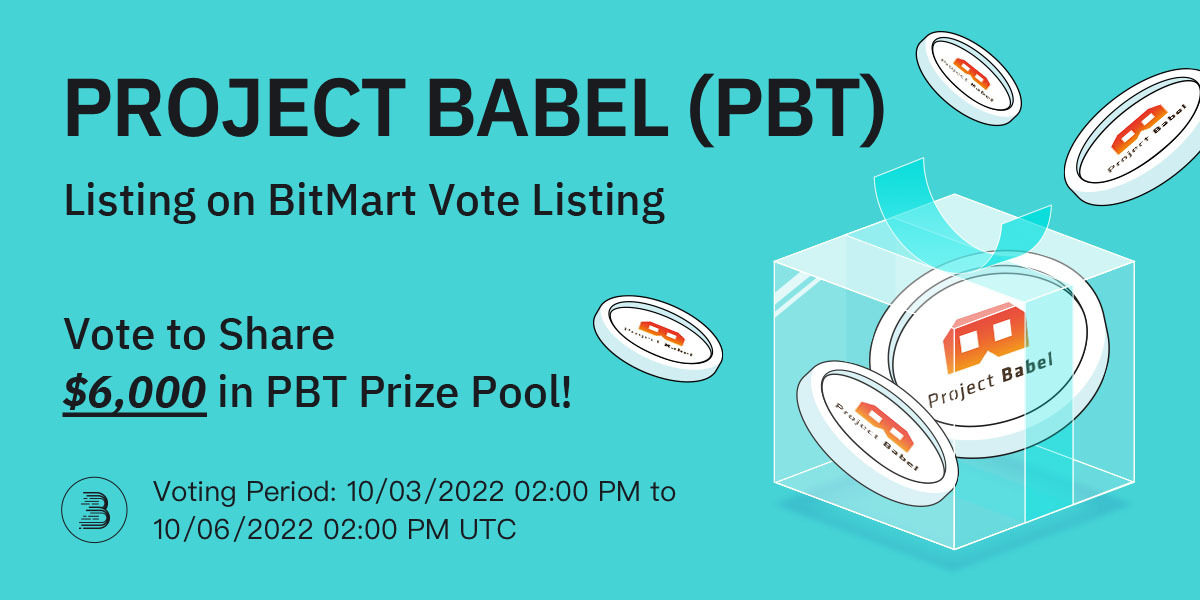 PROJECT BABEL (PBT)

Listing on BitMart Vote Listing

Vote to Share
$6,000 in PBT Prize Pool!

Voting Period: 10/03/2022 02:00 PM to 10/06/2022 02:00 PM UTC

Project Babel

Project Babel

Project Babel

Project Babel

Project Babel